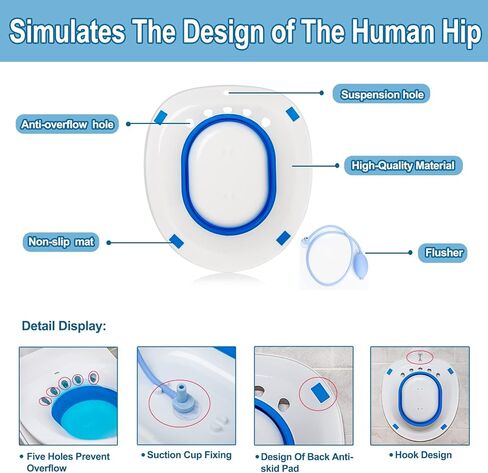 Simulates The Design of The Human Hip

Suspension hole

Anti-overflow hole

High-Quality Material

Non-slip mat

Flusher

Detail Display:

• Five Holes Prevent Overflow

• Suction Cup Fixing

• Design Of Back Anti-skid Pad

• Hook Design